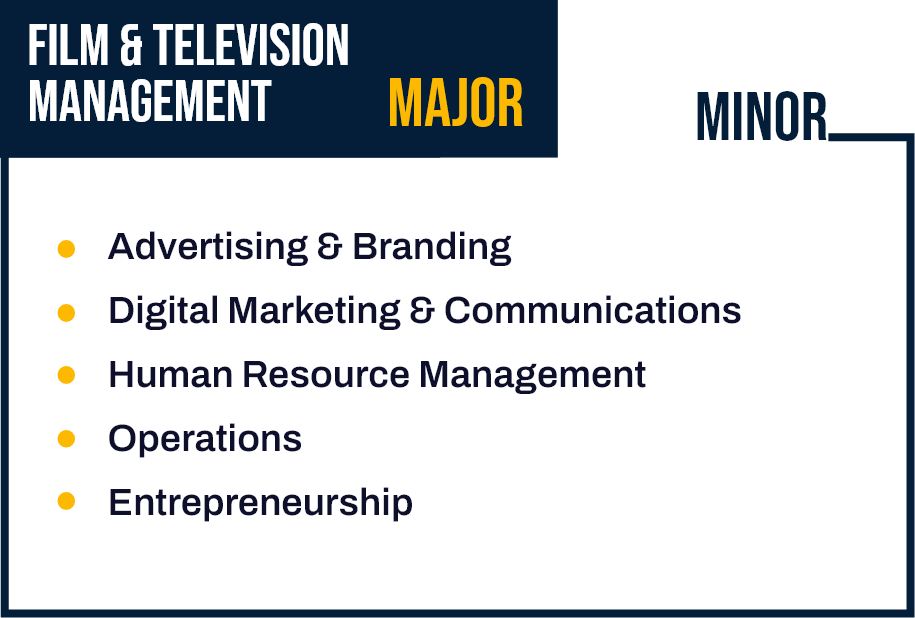 FILM & TELEVISION MANAGEMENT MAJOR

MINOR

- Advertising & Branding
- Digital Marketing & Communications
- Human Resource Management
- Operations
- Entrepreneurship